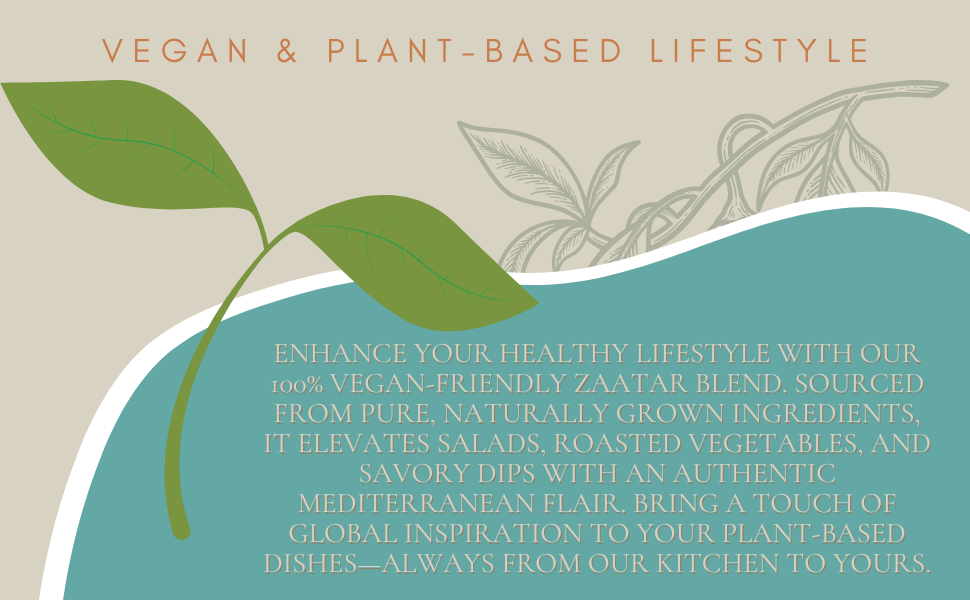 VEGAN & PLANT-BASED LIFESTYLE

ENHANCE YOUR HEALTHY LIFESTYLE WITH OUR 100% VEGAN-FRIENDLY ZAATAR BLEND. SOURCED FROM PURE, NATURALLY GROWN INGREDIENTS, IT ELEVATES SALADS, ROASTED VEGETABLES, AND SAVORY DIPS WITH AN AUTHENTIC MEDITERRANEAN FLAIR. BRING A TOUCH OF GLOBAL INSPIRATION TO YOUR PLANT-BASED DISHES—ALWAYS FROM OUR KITCHEN TO YOURS.